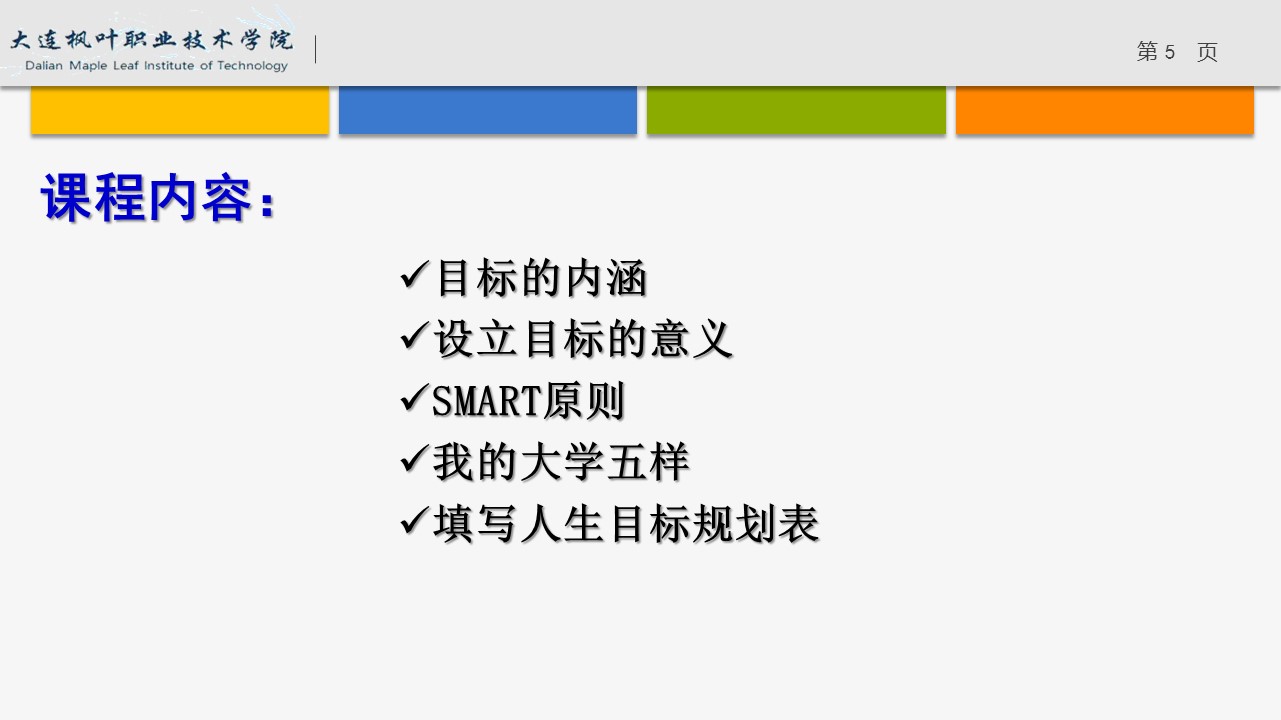 大连枫叶职业技术学院
Dalian Maple Leaf Institute of Technology

第 5 页

课程内容：

✓目标的内涵
✓设立目标的意义
✓SMART原则
✓我的大学五样
✓填写人生目标规划表